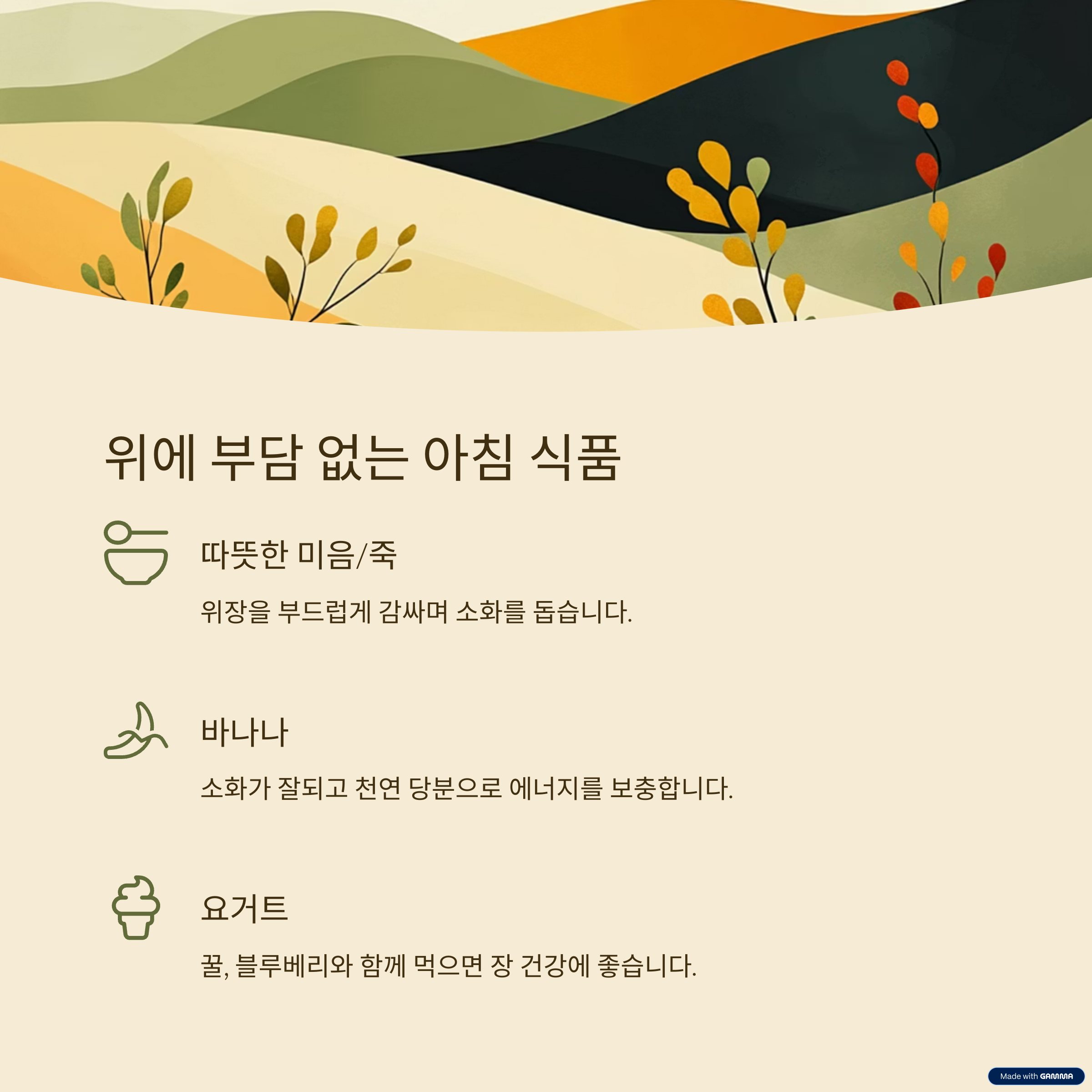 위에 부담 없는 아침 식품

따뜻한 미음/죽

위장을 부드럽게 감싸며 소화를 돕습니다.

바나나

소화가 잘되고 천연 당분으로 에너지를 보충합니다.

요거트

꿀, 블루베리와 함께 먹으면 장 건강에 좋습니다.

Made with GAMMA